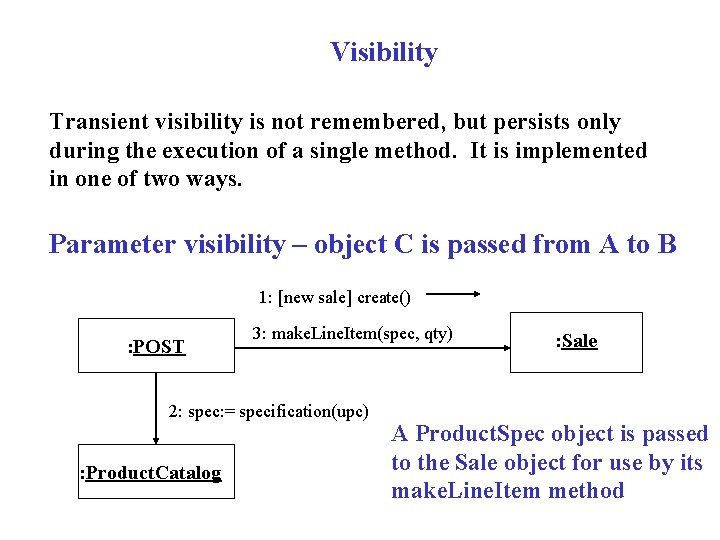 Visibility

Transient visibility is not remembered, but persists only during the execution of a single method. It is implemented in one of two ways.

Parameter visibility – object C is passed from A to B

1: [new sale] create()

:POST

3: makeLineItem(spec, qty)

:Sale

2: spec:= specification(upc)

:ProductCatalog

A ProductSpec object is passed to the Sale object for use by its makeLineItem method